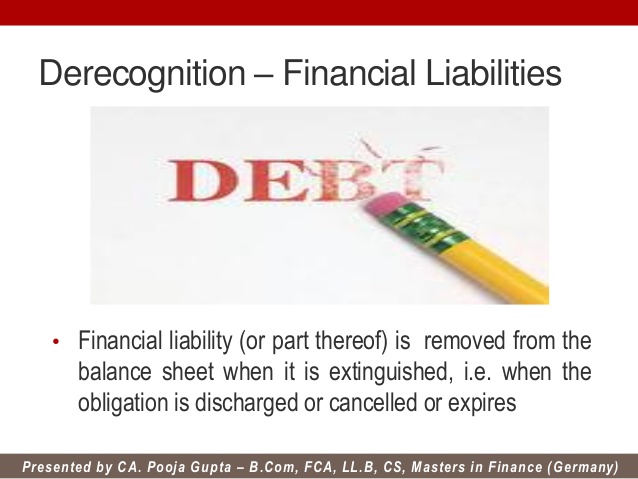 Derecognition – Financial Liabilities

DEBT

• Financial liability (or part thereof) is removed from the balance sheet when it is extinguished, i.e. when the obligation is discharged or cancelled or expires

Presented by CA. Pooja Gupta – B.Com, FCA, LL.B, CS, Masters in Finance (Germany)